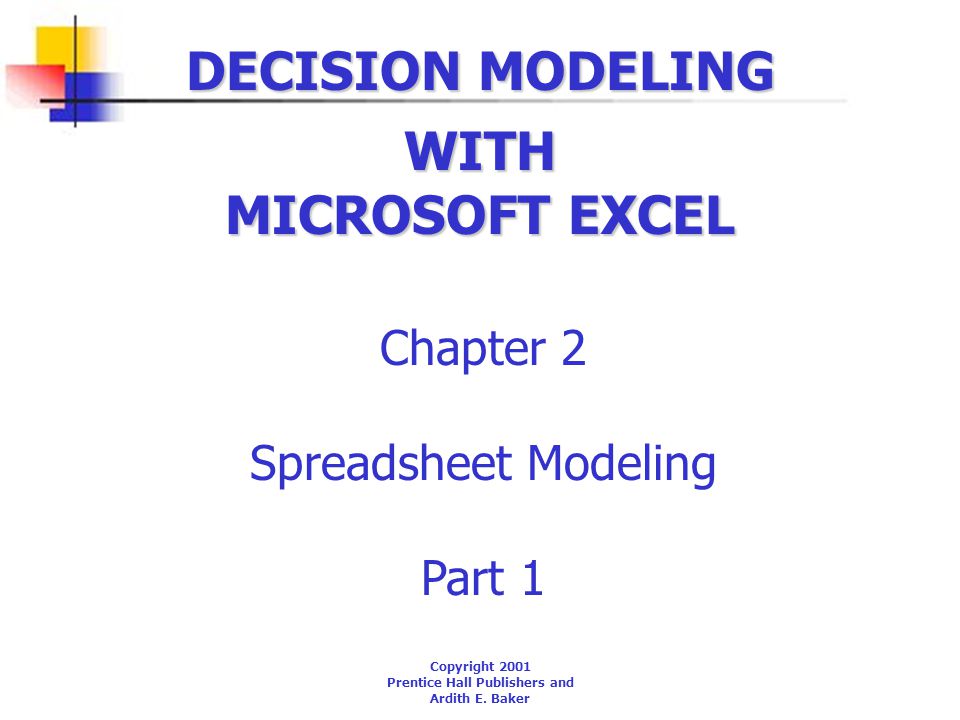 DECISION MODELING WITH MICROSOFT EXCEL

Chapter 2

Spreadsheet Modeling

Part 1

Copyright 2001
Prentice Hall Publishers and
Ardith E. Baker